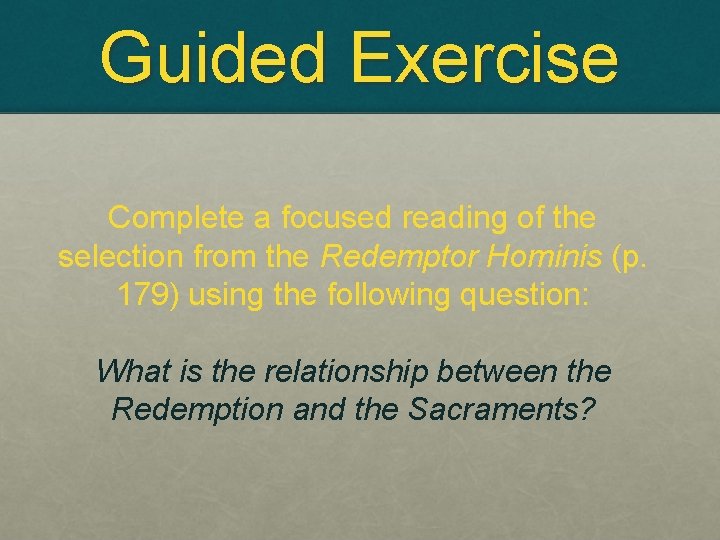 Guided Exercise

Complete a focused reading of the selection from the Redemptor Hominis (p. 179) using the following question:

What is the relationship between the Redemption and the Sacraments?